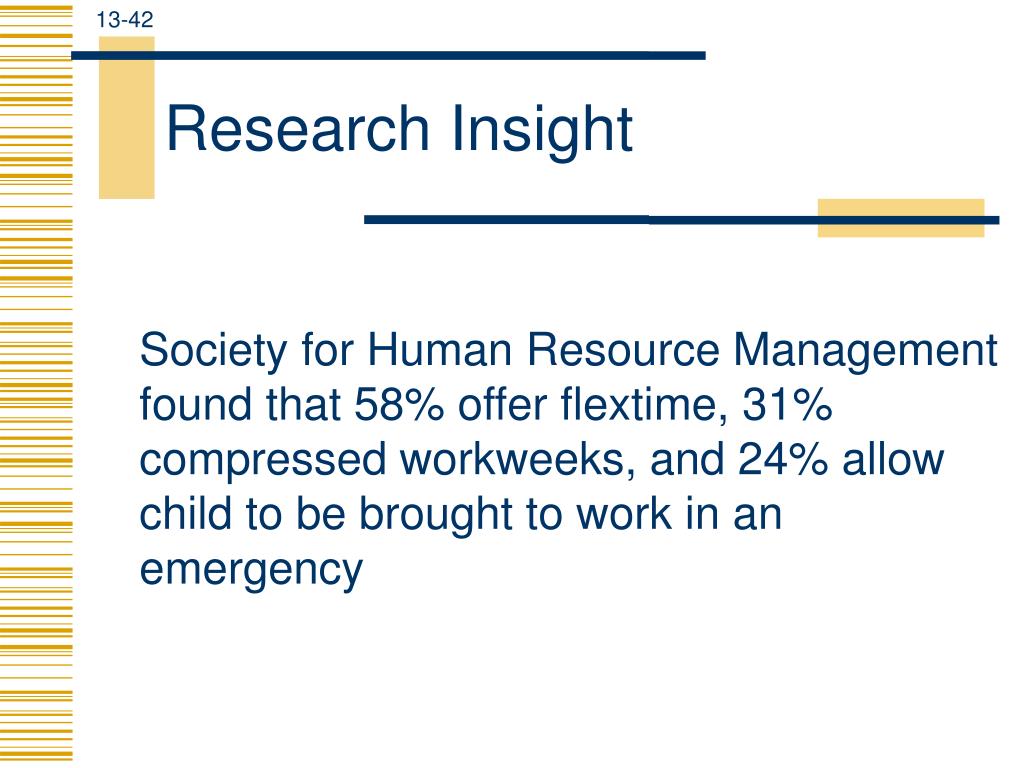 13-42

Research Insight

Society for Human Resource Management found that 58% offer flextime, 31% compressed workweeks, and 24% allow child to be brought to work in an emergency